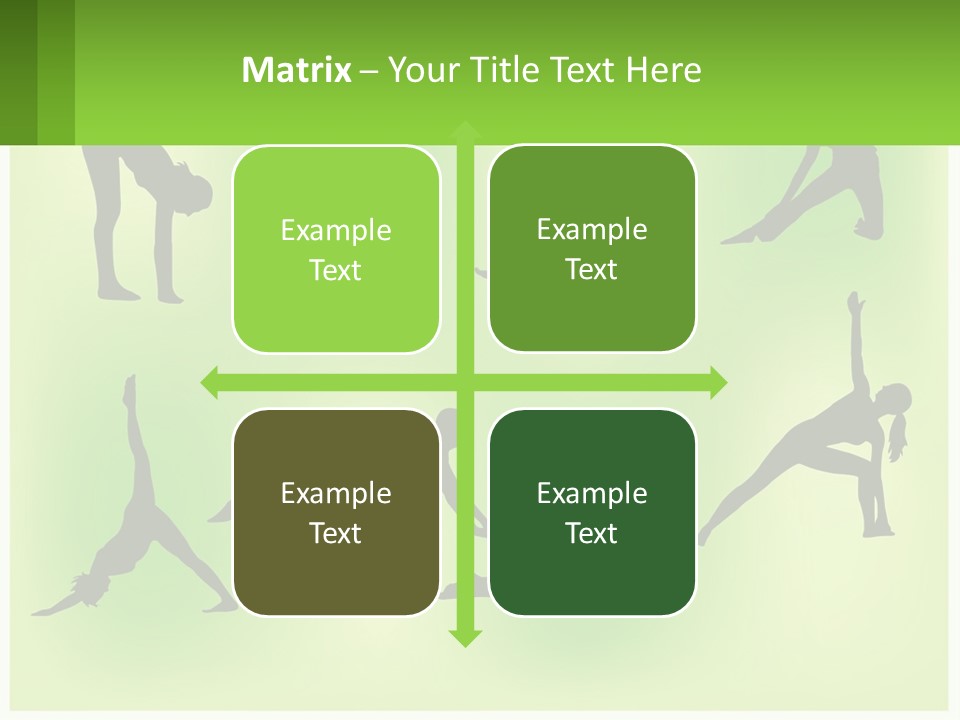 Matrix – Your Title Text Here

Example Text

Example Text

Example Text

Example Text